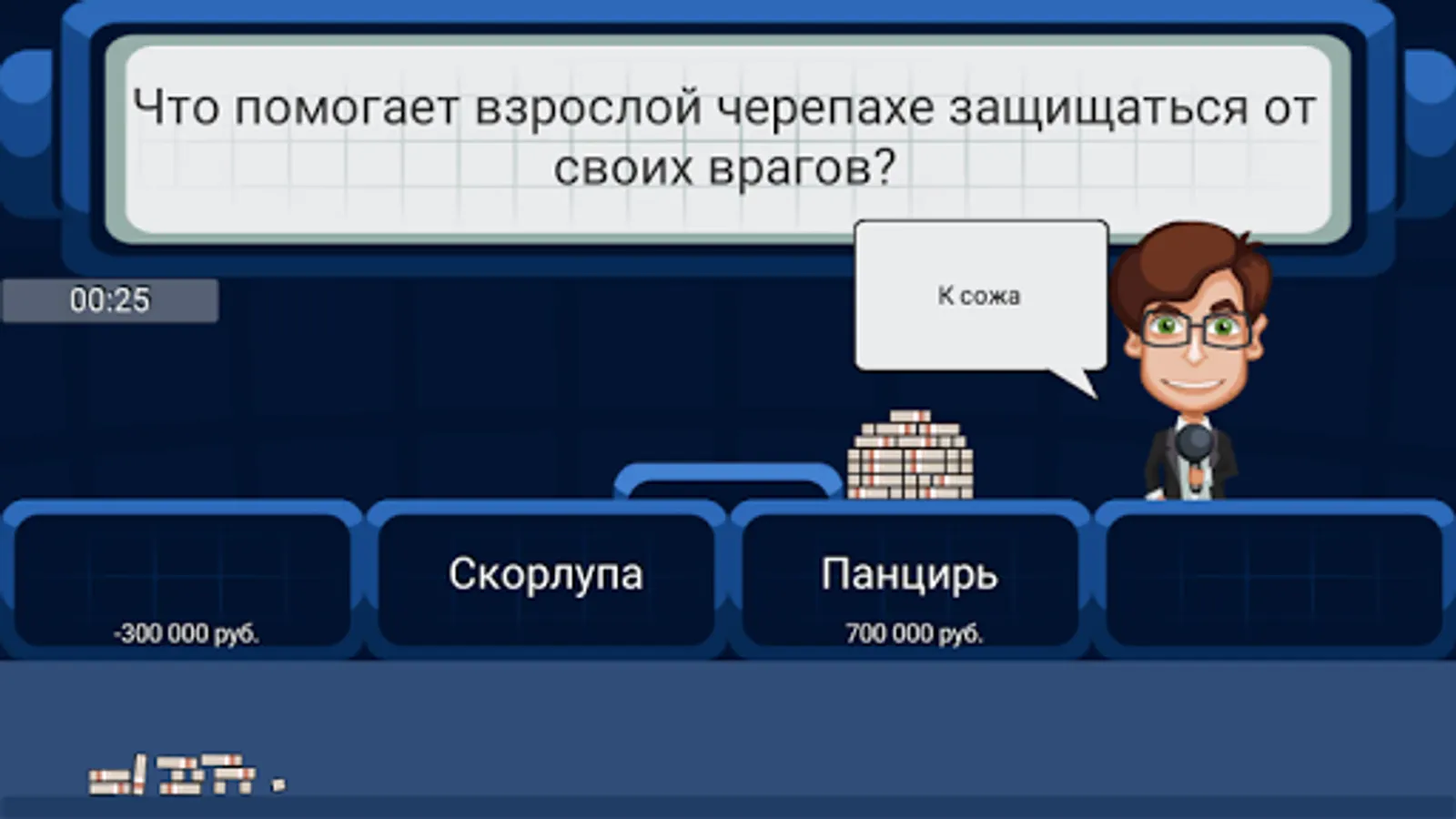 Что помогает взрослой черепахе защищаться от своих врагов?

00:25

К сожа

-300 000 руб.

Скорлупа

Панцирь

700 000 руб.